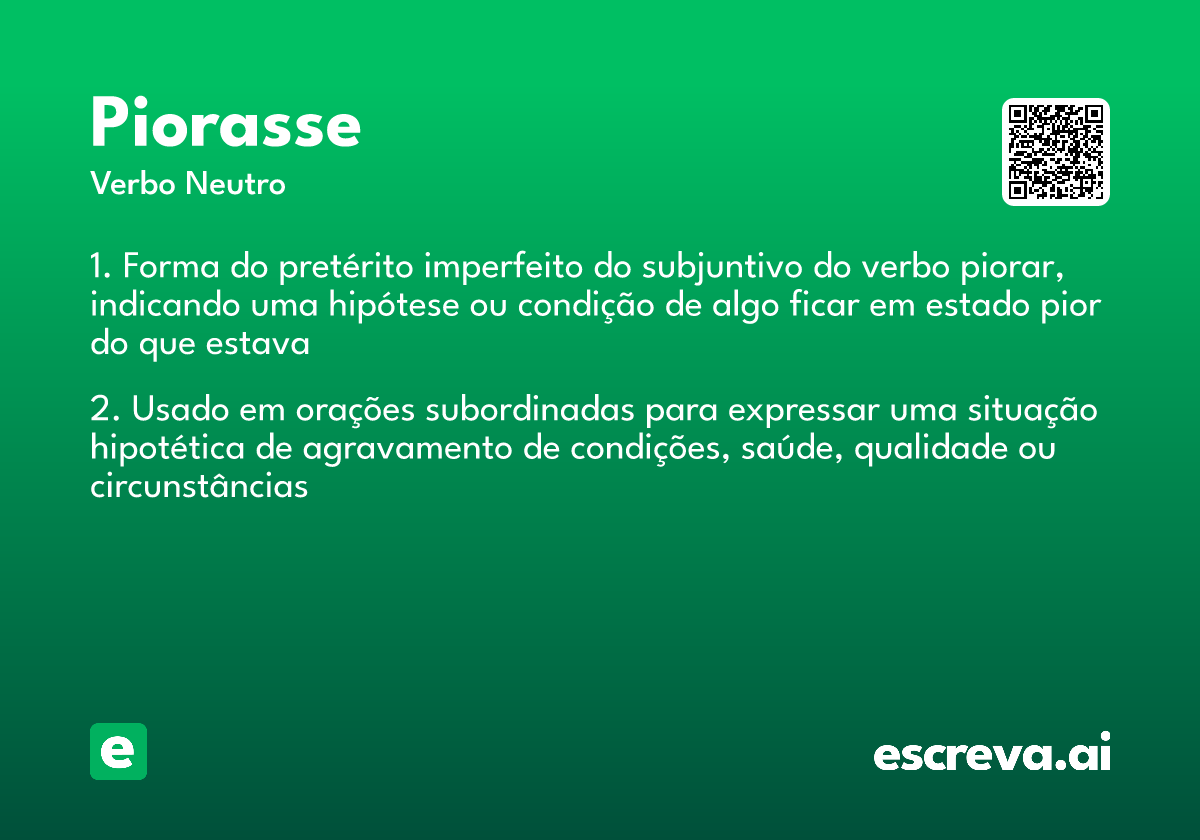 Piorasse
Verbo Neutro

1. Forma do pretérito imperfeito do subjuntivo do verbo piorar, indicando uma hipótese ou condição de algo ficar em estado pior do que estava

2. Usado em orações subordinadas para expressar uma situação hipotética de agravamento de condições, saúde, qualidade ou circunstâncias

e

escreva.ai